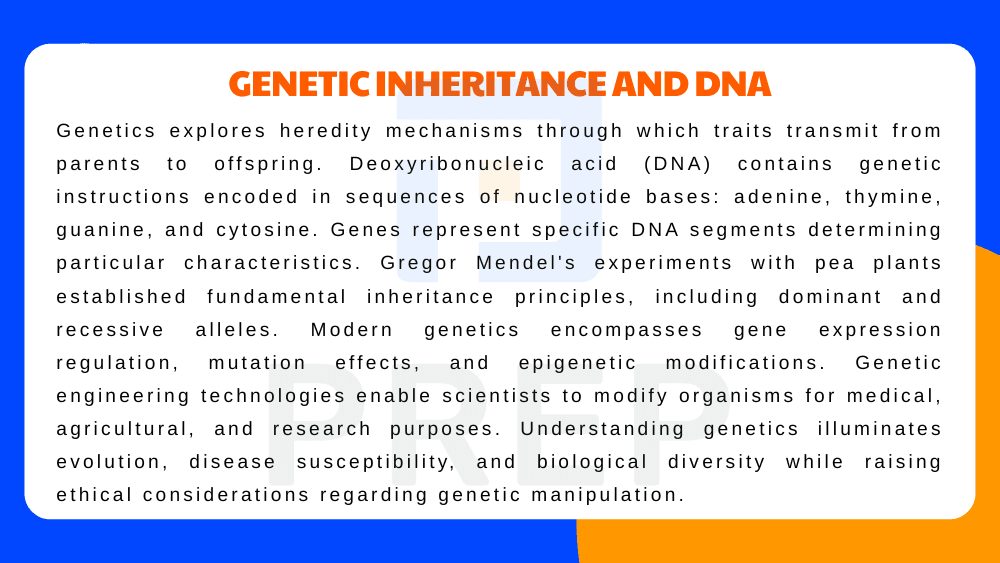 GENETIC INHERITANCE AND DNA

Genetics explores heredity mechanisms through which traits transmit from parents to offspring. Deoxyribonucleic acid (DNA) contains genetic instructions encoded in sequences of nucleotide bases: adenine, thymine, guanine, and cytosine. Genes represent specific DNA segments determining particular characteristics. Gregor Mendel's experiments with pea plants established fundamental inheritance principles, including dominant and recessive alleles. Modern genetics encompasses gene expression regulation, mutation effects, and epigenetic modifications. Genetic engineering technologies enable scientists to modify organisms for medical, agricultural, and research purposes. Understanding genetics illuminates evolution, disease susceptibility, and biological diversity while raising ethical considerations regarding genetic manipulation.

PREP